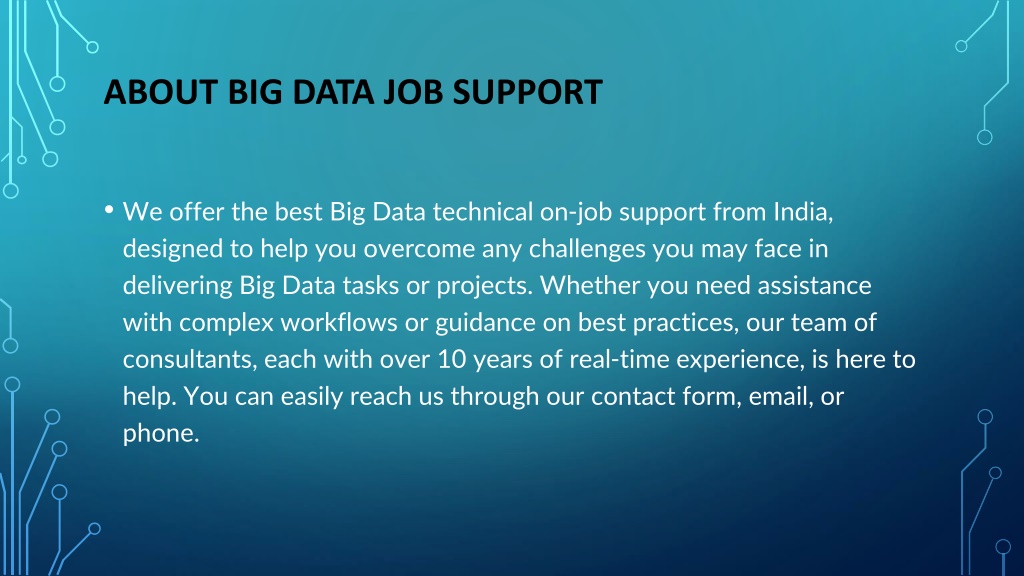 ABOUT BIG DATA JOB SUPPORT

• We offer the best Big Data technical on-job support from India, designed to help you overcome any challenges you may face in delivering Big Data tasks or projects. Whether you need assistance with complex workflows or guidance on best practices, our team of consultants, each with over 10 years of real-time experience, is here to help. You can easily reach us through our contact form, email, or phone.